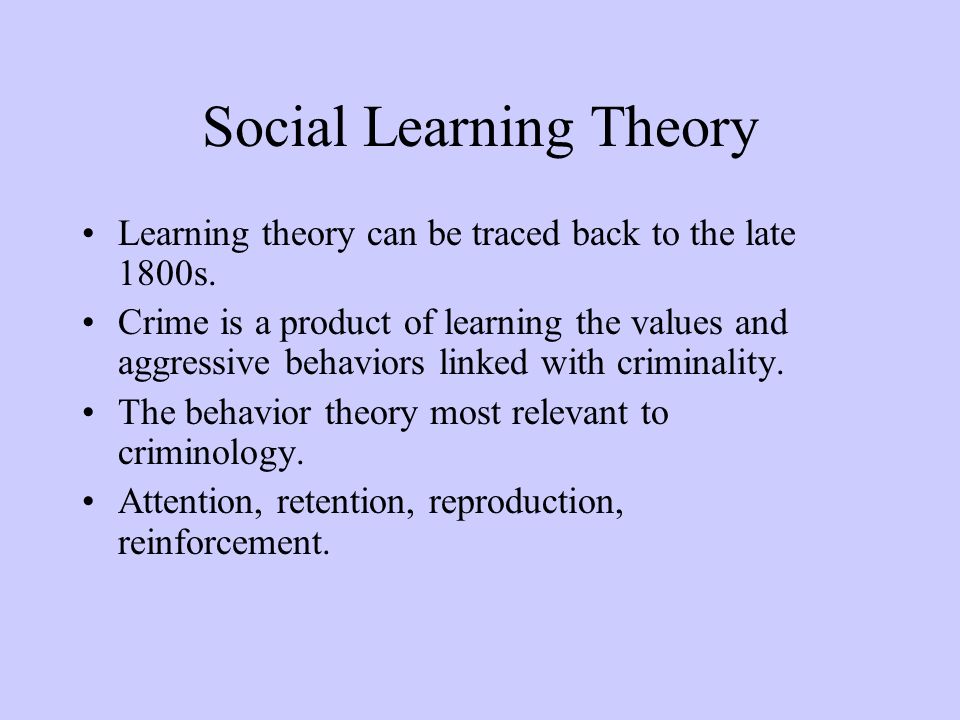 Social Learning Theory

• Learning theory can be traced back to the late 1800s.
• Crime is a product of learning the values and aggressive behaviors linked with criminality.
• The behavior theory most relevant to criminology.
• Attention, retention, reproduction, reinforcement.